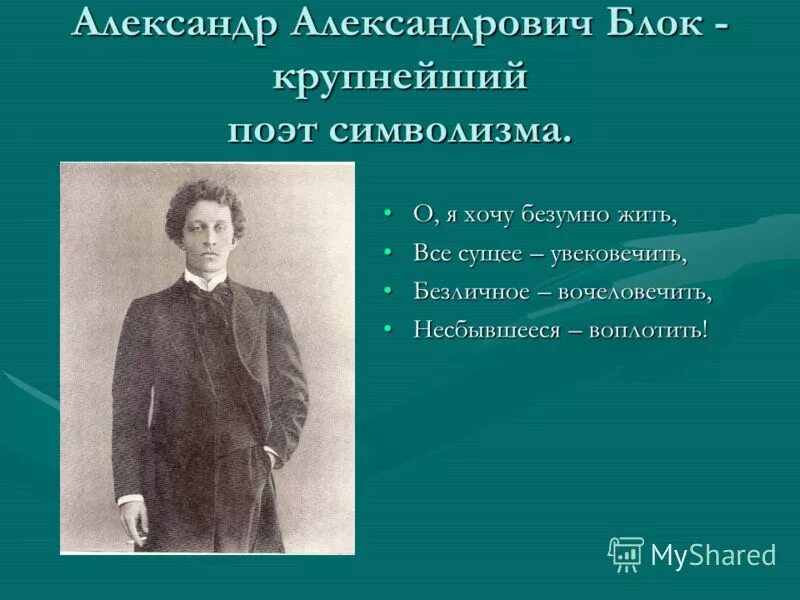 Александр Александрович Блок - крупнейший поэт символизма.

• О, я хочу безумно жить,
• Все сущее – увековечить,
• Безличное – вочеловечить,
• Несбывшееся – воплотить!

MyShared